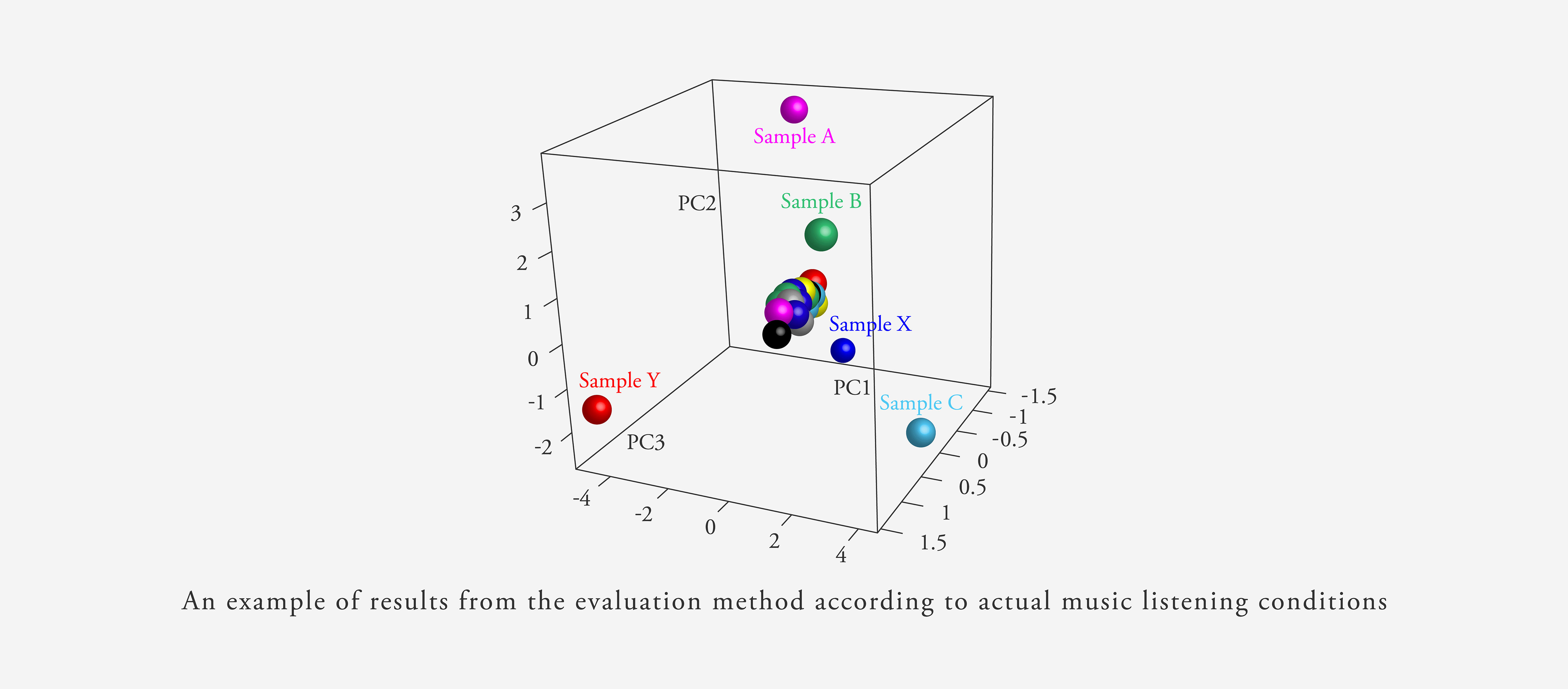 Sample A

PC2

Sample B

3

2

1

0

-1

-2

Sample X

Sample Y

PC1

Sample C

PC3

-1.5

-1

-0.5

0

0.5

1

1.5

-4

-2

0

2

4

An example of results from the evaluation method according to actual music listening conditions